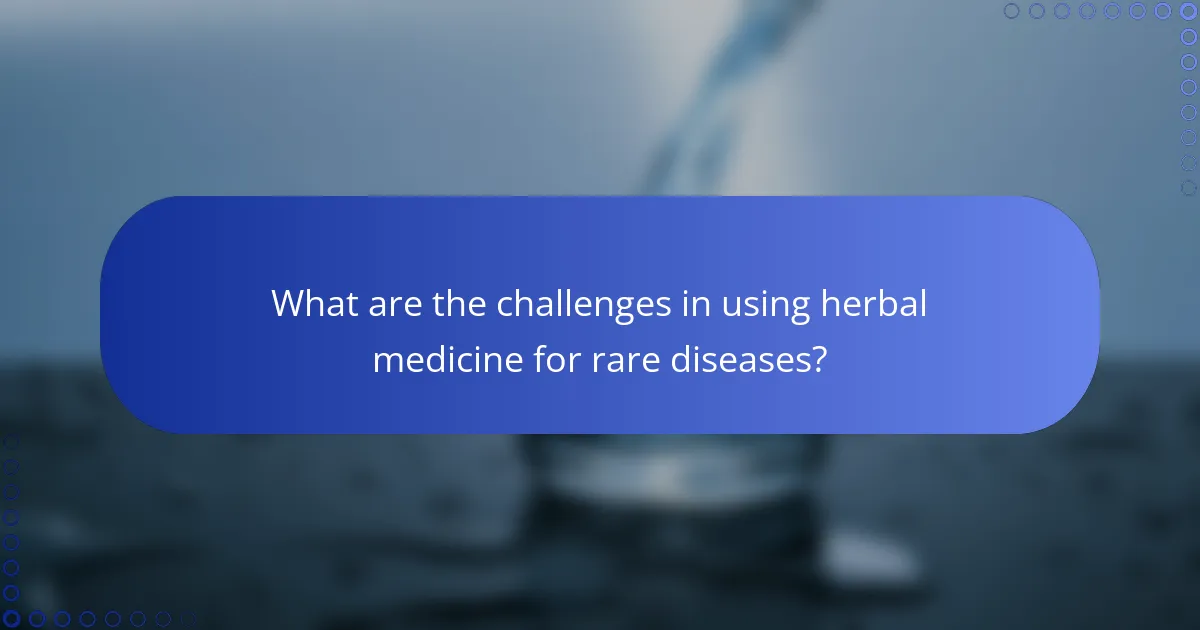 What are the challenges in using herbal medicine for rare diseases?